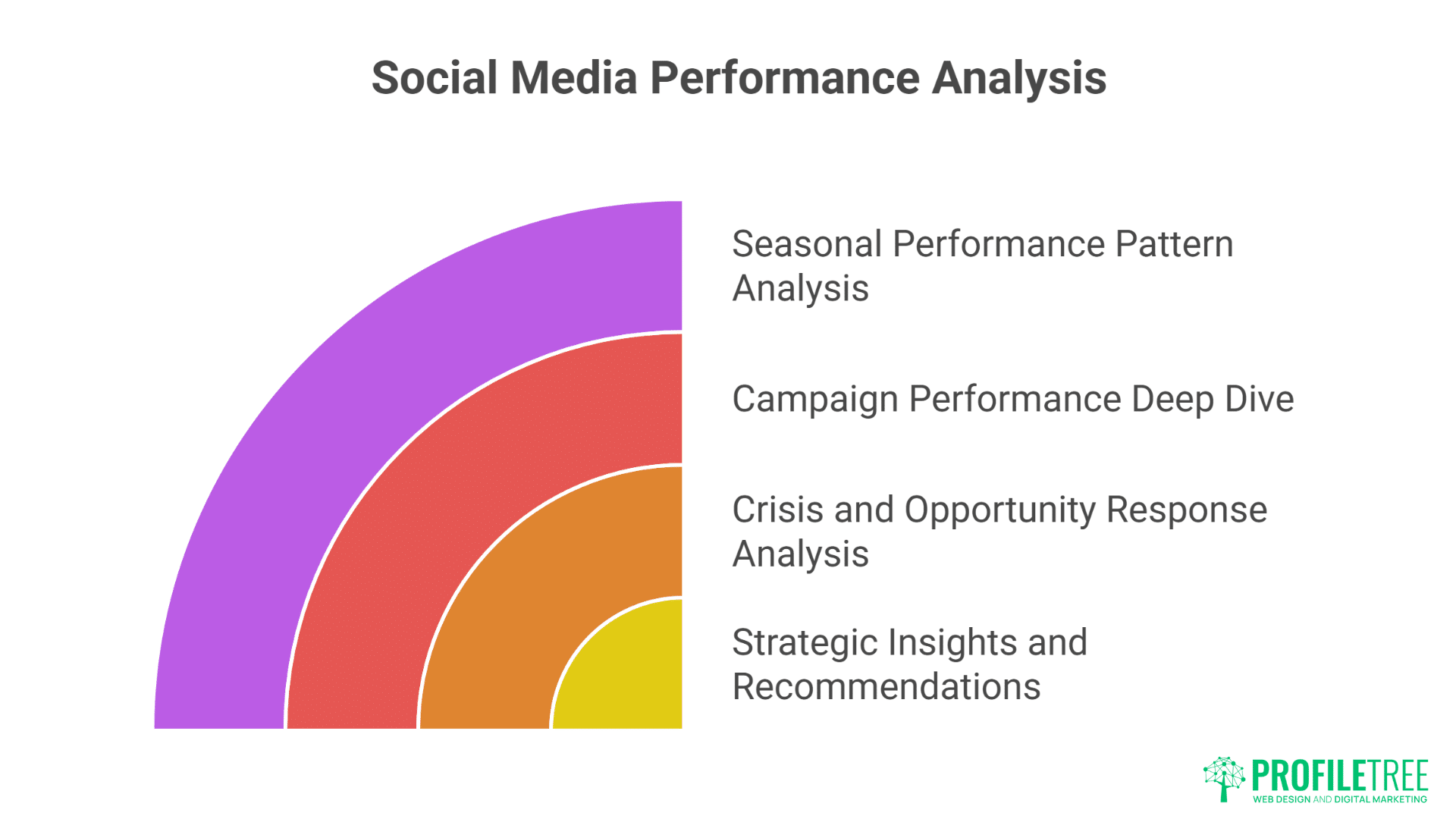 Social Media Performance Analysis

Seasonal Performance Pattern Analysis

Campaign Performance Deep Dive

Crisis and Opportunity Response Analysis

Strategic Insights and Recommendations

PROFILETREE
WEB DESIGN AND DIGITAL MARKETING